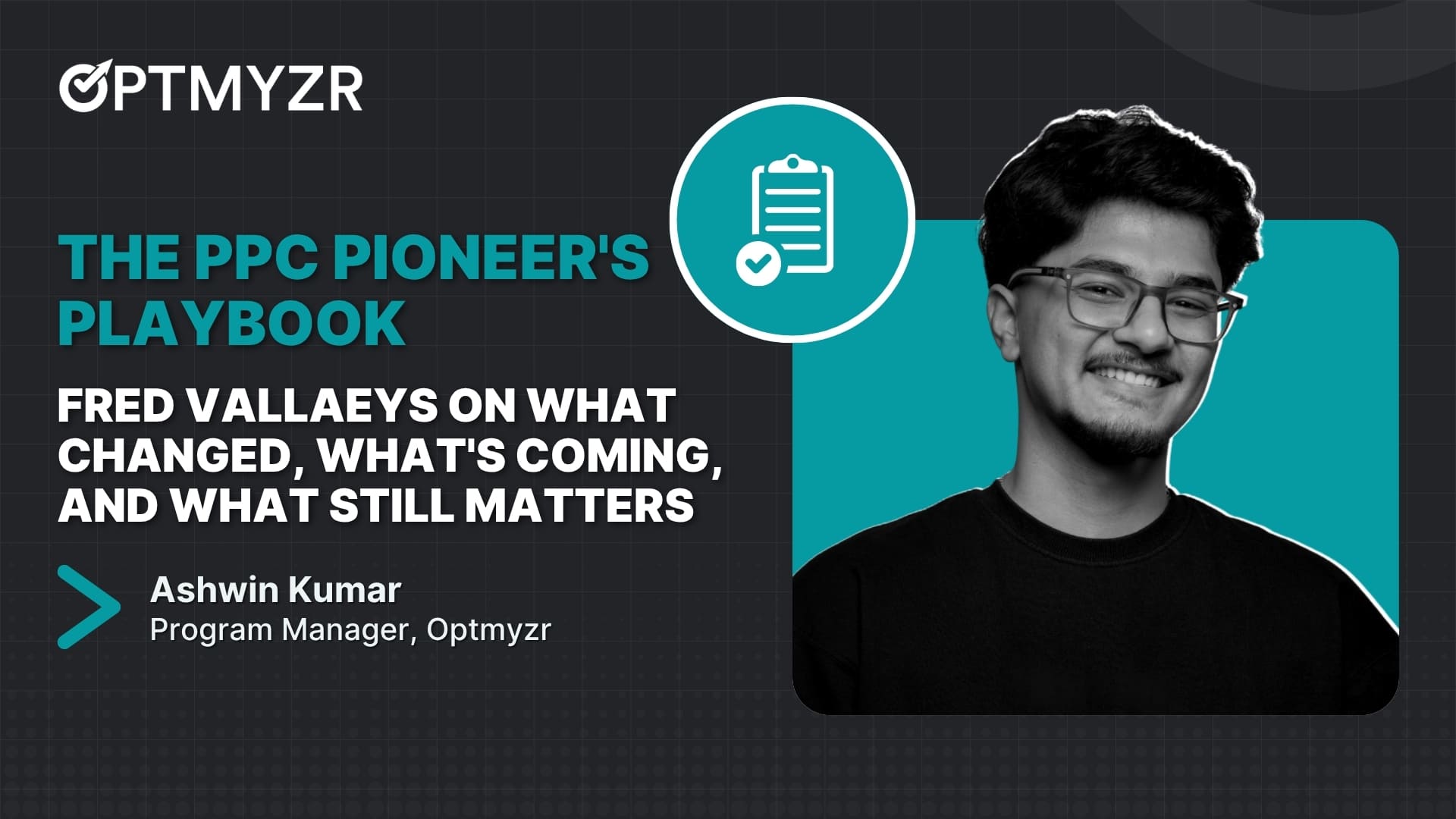 OPTMYZR

THE PPC PIONEER'S PLAYBOOK

FRED VALLAEYS ON WHAT CHANGED, WHAT'S COMING, AND WHAT STILL MATTERS

Ashwin Kumar
Program Manager, Optmyzr